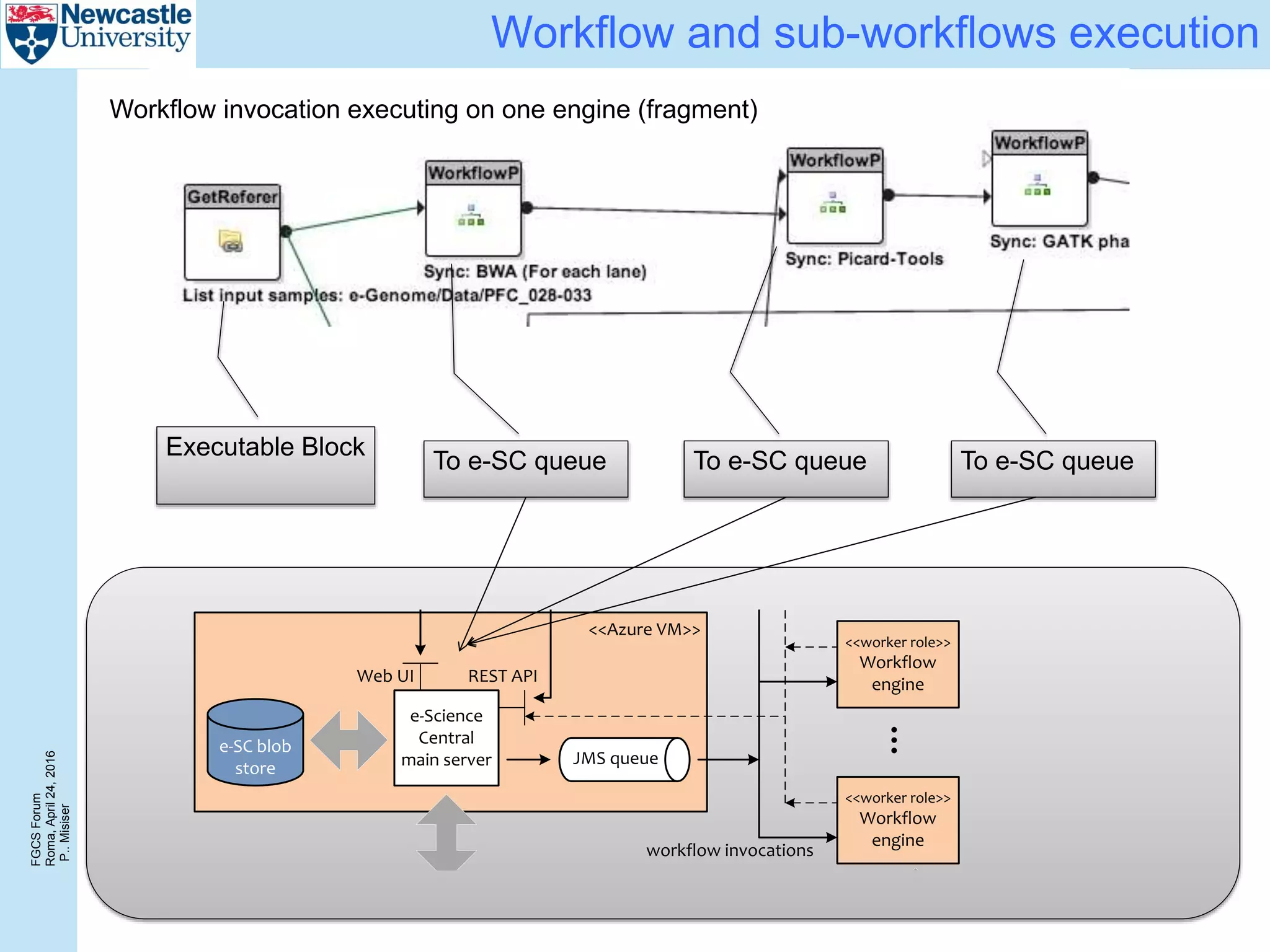 Newcastle University

Workflow and sub-workflows execution

Workflow invocation executing on one engine (fragment)

GetReferer

List input samples: e-Genome/Data/PFC_028-033

WorkflowP

Sync: BWA (For each lane)

WorkflowP

Sync: Picard-Tools

WorkflowP

Sync: GATK pha

Executable Block

To e-SC queue

To e-SC queue

To e-SC queue

<<Azure VM>>

Web UI

REST API

e-SC blob store

e-Science Central main server

JMS queue

<<worker role>> Workflow engine

<<worker role>> Workflow engine

workflow invocations

FGCS Forum
Roma, April 24, 2016
P.. Misiser